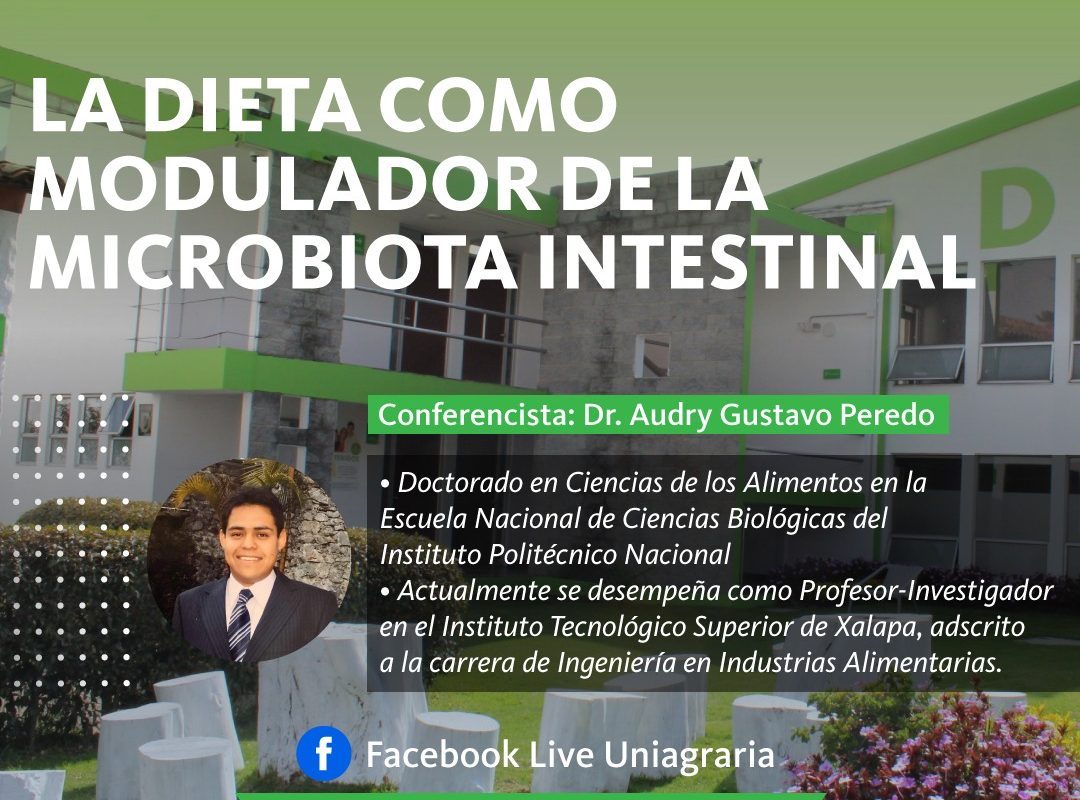 LA DIETA COMO MODULADOR DE LA MICROBIOTA INTESTINAL

Conferencista: Dr. Audry Gustavo Peredo

• Doctorado en Ciencias de los Alimentos en la Escuela Nacional de Ciencias Biológicas del Instituto Politécnico Nacional
• Actualmente se desempeña como Profesor-Investigador en el Instituto Tecnológico Superior de Xalapa, adscrito a la carrera de Ingeniería en Industrias Alimentarias.

Facebook Live Uniagraria